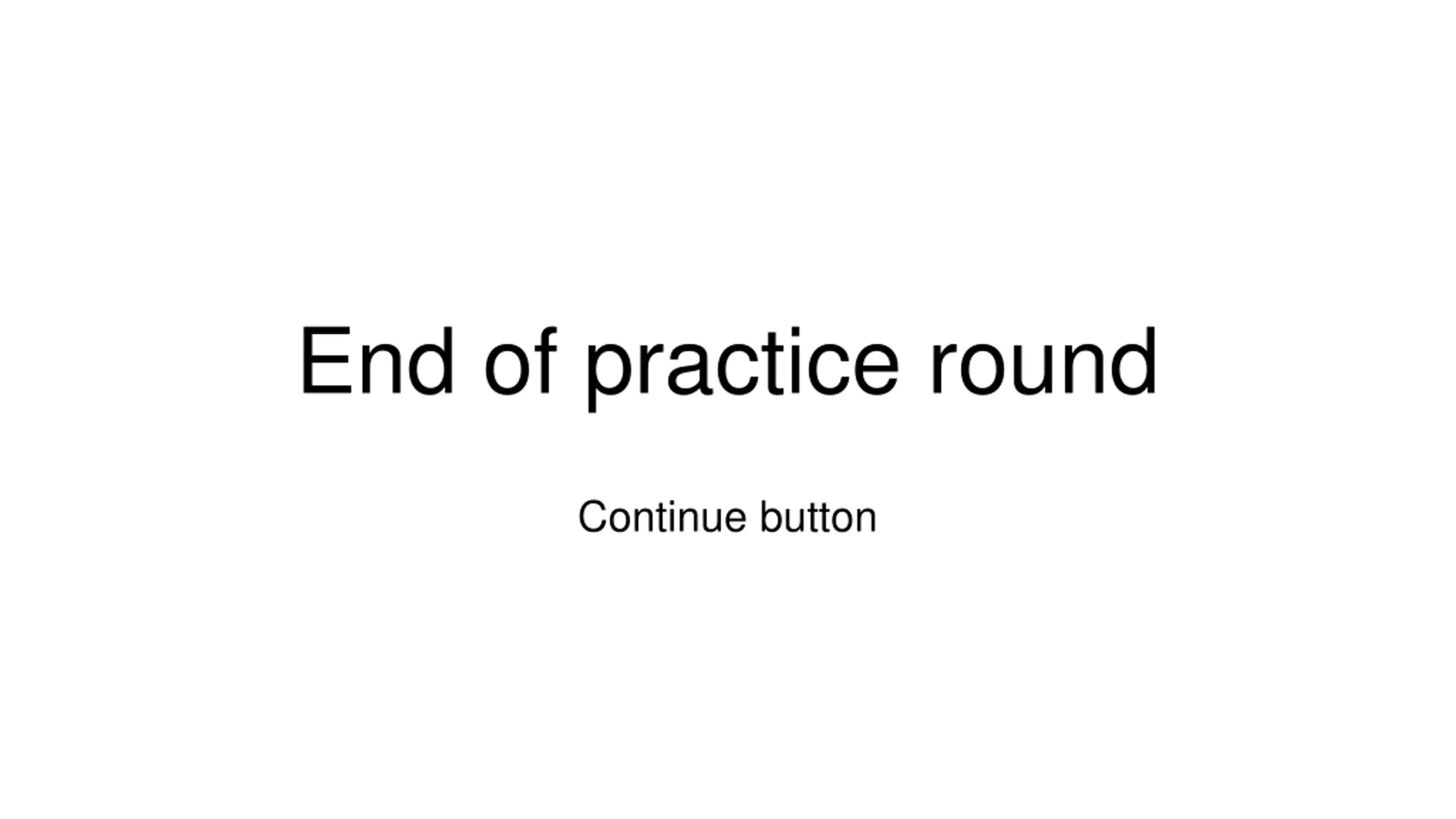 End of practice round

Continue button